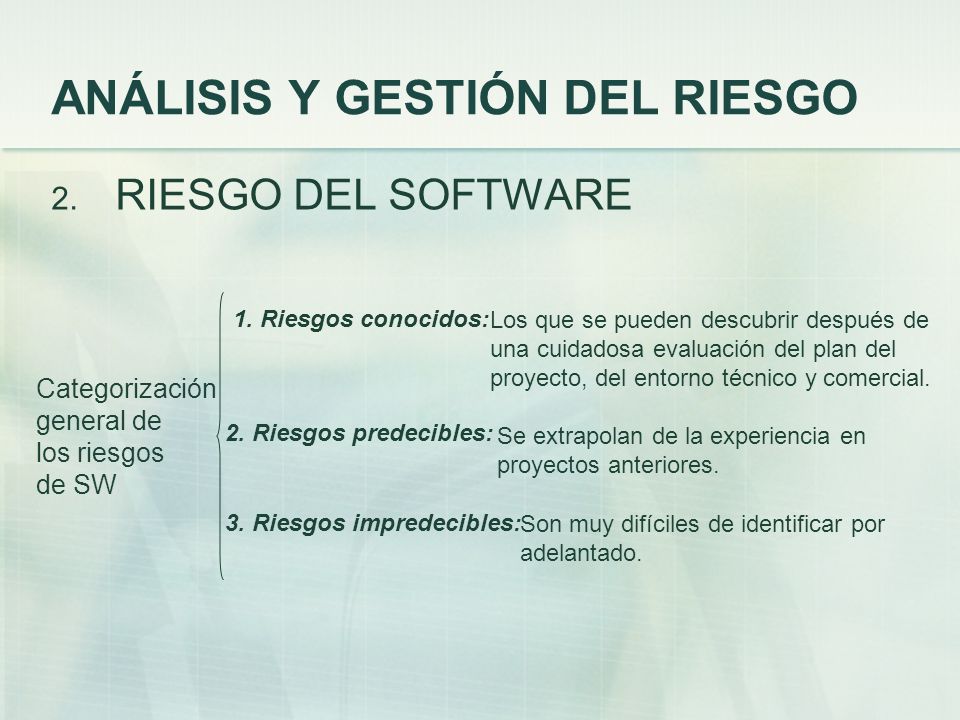 ANÁLISIS Y GESTIÓN DEL RIESGO

2. RIESGO DEL SOFTWARE

Categorización general de los riesgos de SW

1. Riesgos conocidos: Los que se pueden descubrir después de una cuidadosa evaluación del plan del proyecto, del entorno técnico y comercial.

2. Riesgos predecibles: Se extrapolan de la experiencia en proyectos anteriores.

3. Riesgos impredecibles: Son muy difíciles de identificar por adelantado.